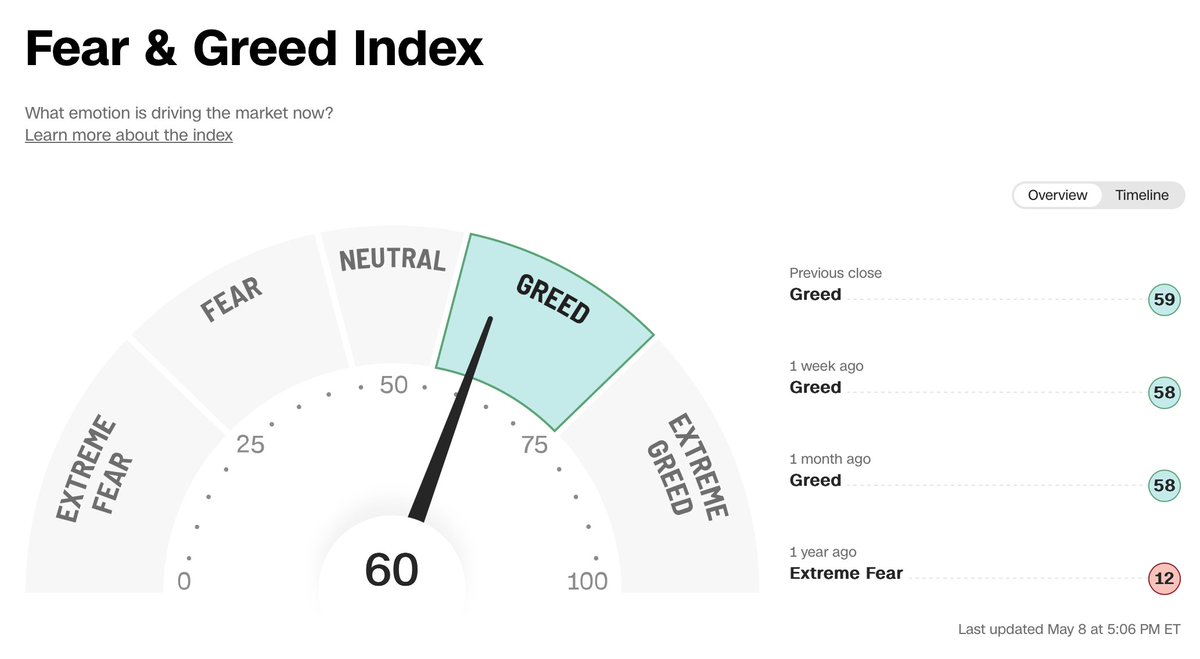 Fear & Greed Index

What emotion is driving the market now?
Learn more about the index

Overview Timeline

EXTREME FEAR
FEAR
NEUTRAL
GREED
EXTREME GREED

0
25
50
75
100

60

Previous close
Greed 59

1 week ago
Greed 58

1 month ago
Greed 58

1 year ago
Extreme Fear 12

Last updated May 8 at 5:06 PM ET